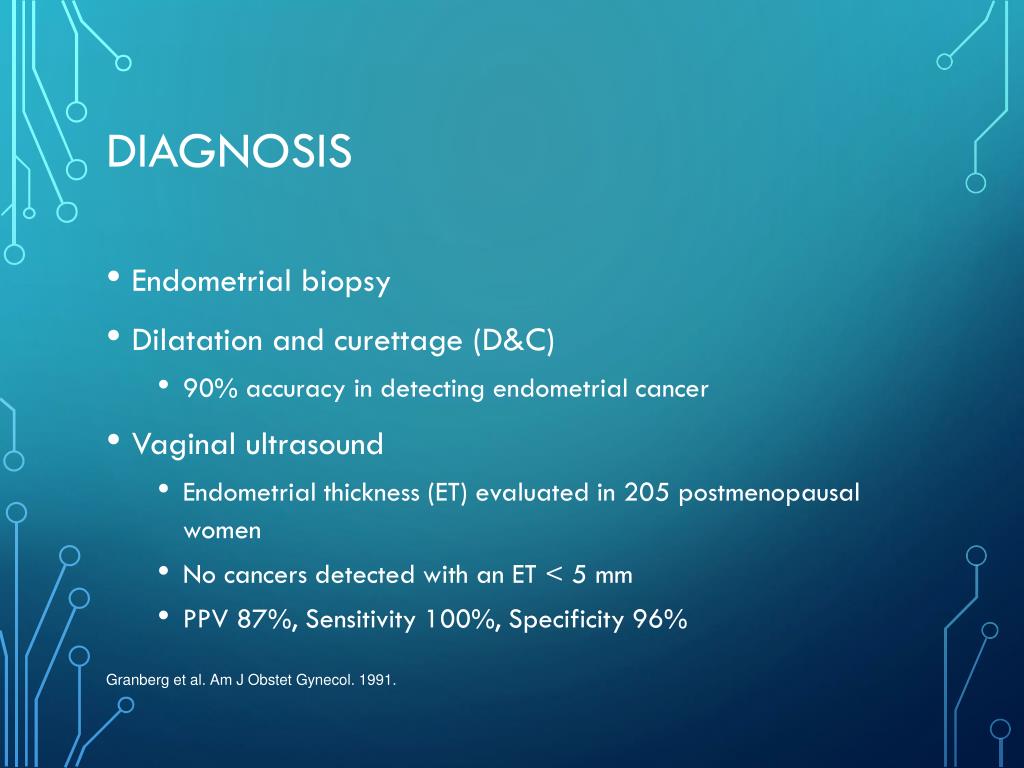 DIAGNOSIS

• Endometrial biopsy

• Dilatation and curettage (D&C)

• 90% accuracy in detecting endometrial cancer

• Vaginal ultrasound

• Endometrial thickness (ET) evaluated in 205 postmenopausal women

• No cancers detected with an ET < 5 mm

• PPV 87%, Sensitivity 100%, Specificity 96%

Granberg et al. Am J Obstet Gynecol. 1991.